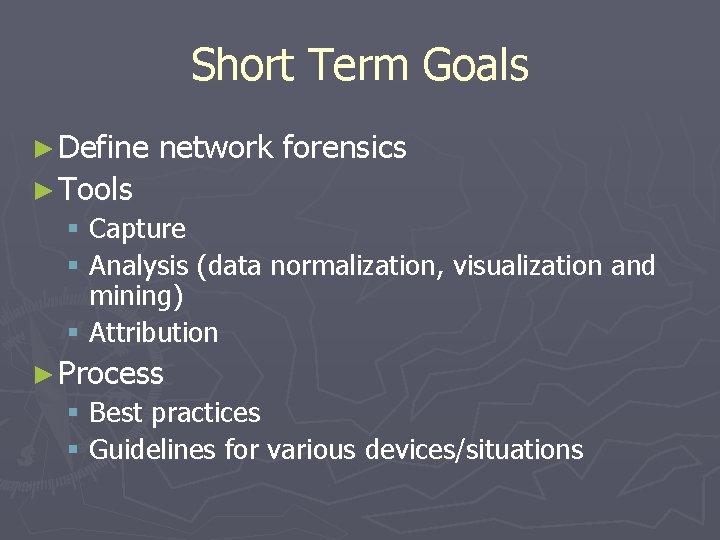 Short Term Goals

► Define network forensics
► Tools
▪ Capture
▪ Analysis (data normalization, visualization and mining)
▪ Attribution
► Process
▪ Best practices
▪ Guidelines for various devices/situations